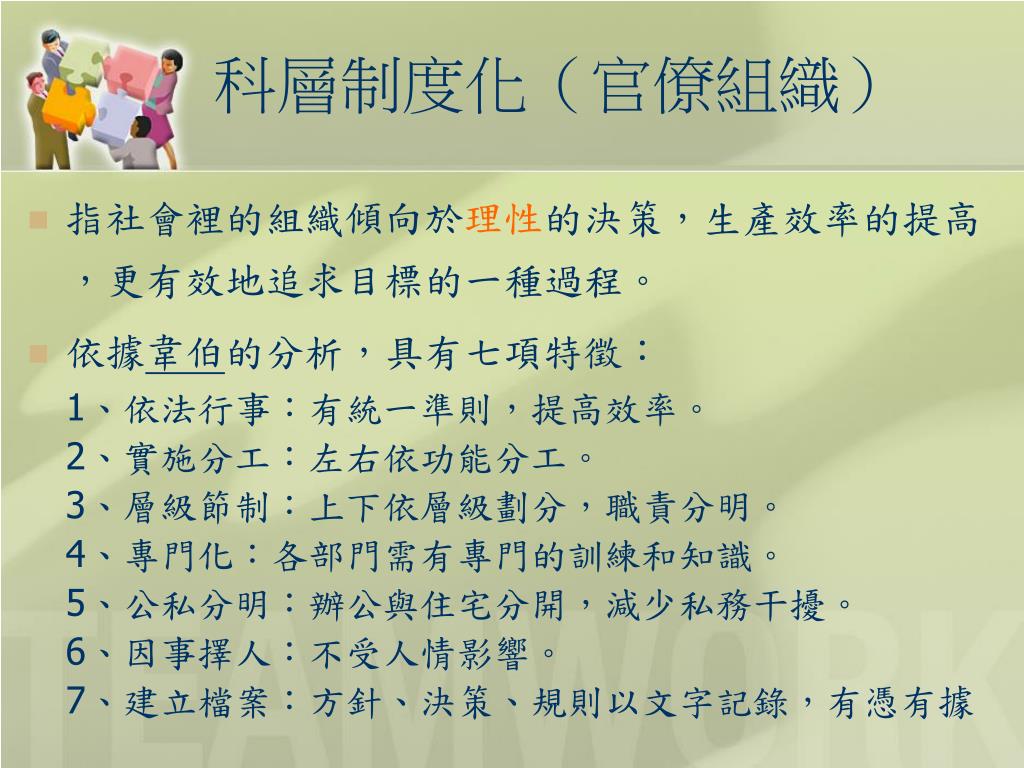 科層制度化（官僚組織）

指社會裡的組織傾向於理性的決策，生產效率的提高，更有效地追求目標的一種過程。

依據韋伯的分析，具有七項特徵：
1、依法行事：有統一準則，提高效率。
2、實施分工：左右依功能分工。
3、層級節制：上下依層級劃分，職責分明。
4、專門化：各部門需有專門的訓練和知識。
5、公私分明：辦公與住宅分開，減少私務干擾。
6、因事擇人：不受人情影響。
7、建立檔案：方針、決策、規則以文字記錄，有憑有據

TEAMWORK